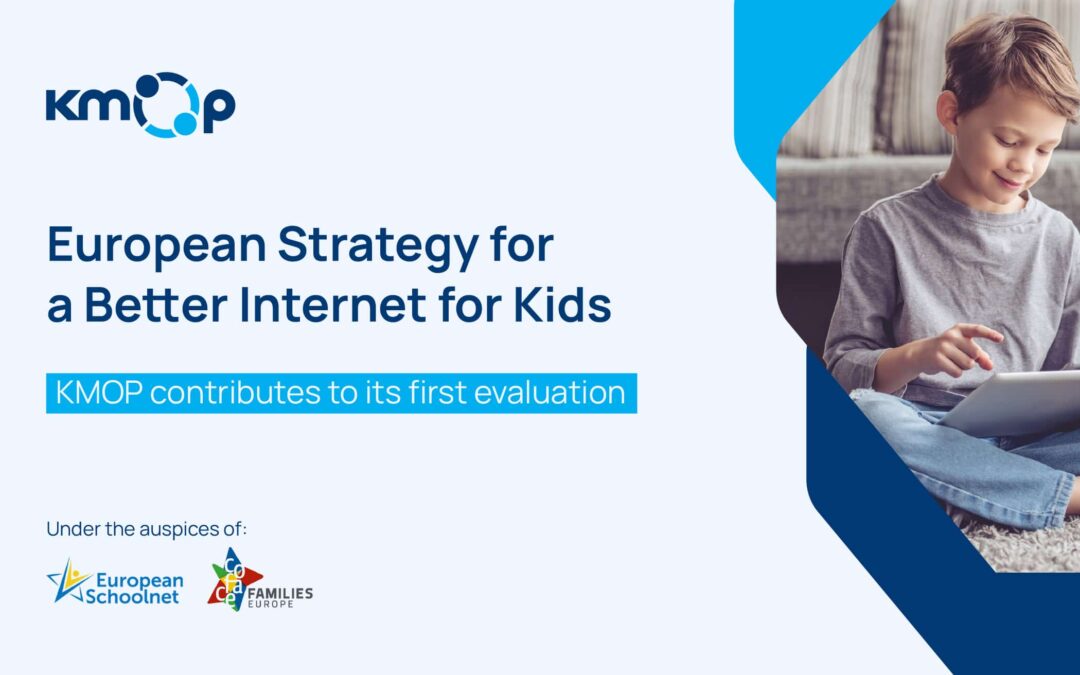 kmop

European Strategy for a Better Internet for Kids

KMOP contributes to its first evaluation

Under the auspices of:

European Schoolnet

coface FAMILIES EUROPE